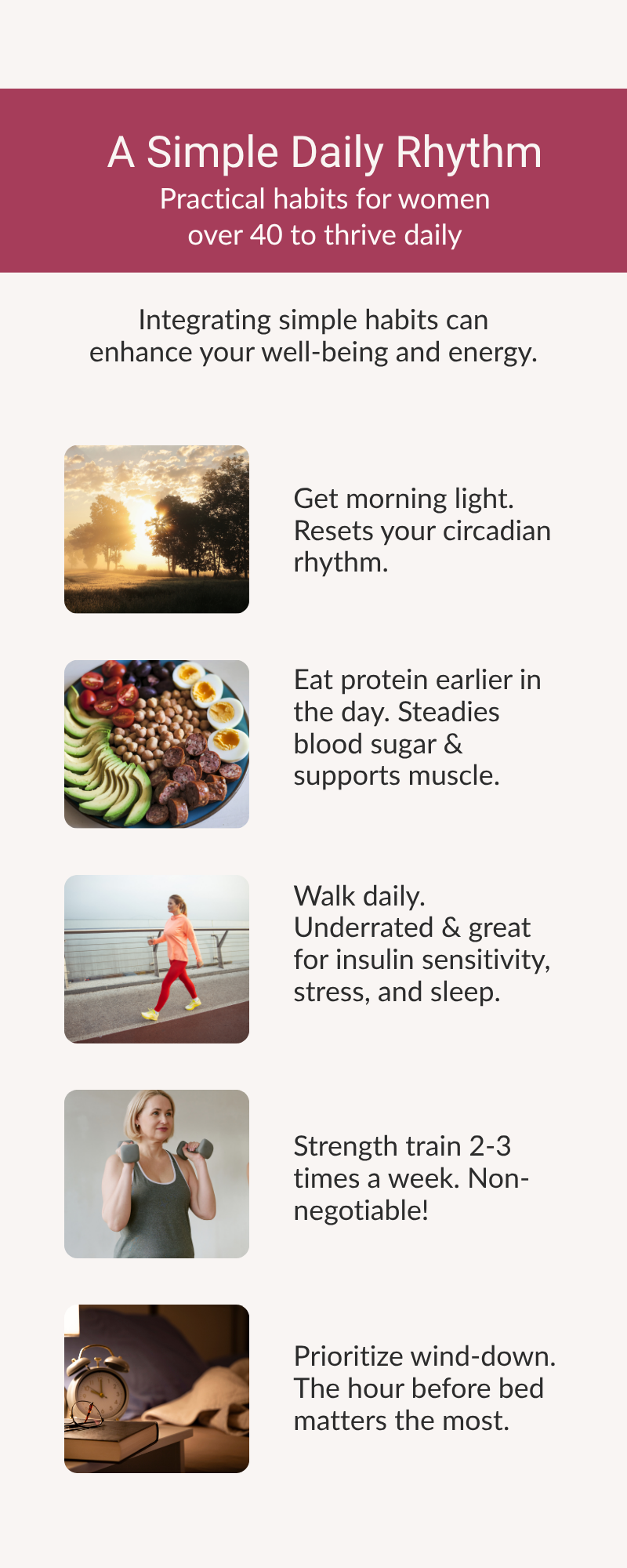 A Simple Daily Rhythm
Practical habits for women over 40 to thrive daily

Integrating simple habits can enhance your well-being and energy.

Get morning light. Resets your circadian rhythm.

Eat protein earlier in the day. Steadies blood sugar & supports muscle.

Walk daily. Underrated & great for insulin sensitivity, stress, and sleep.

Strength train 2-3 times a week. Non-negotiable!

Prioritize wind-down. The hour before bed matters the most.